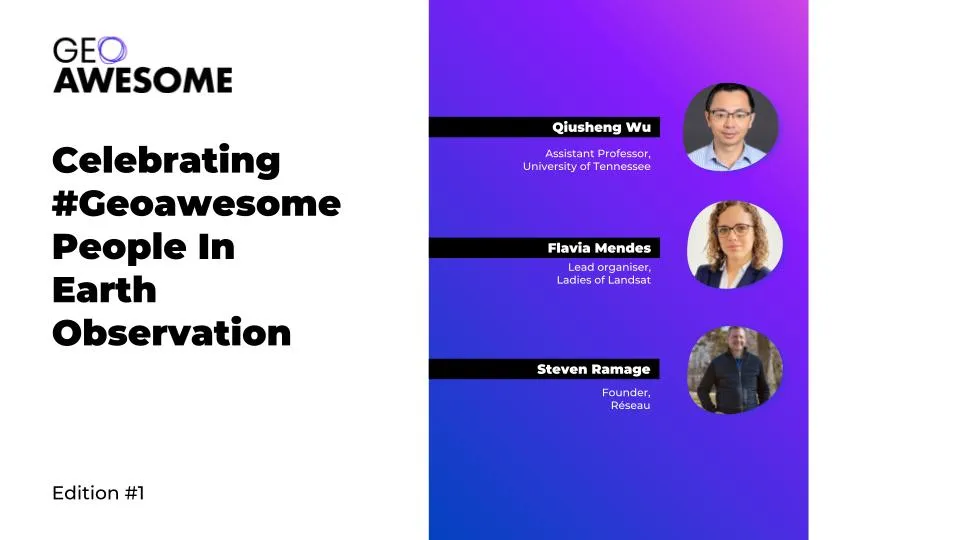 GEO
AWESOME

Celebrating #Geoawesome People In Earth Observation

Edition #1

Qiusheng Wu
Assistant Professor, University of Tennessee

Flavia Mendes
Lead organiser, Ladies of Landsat

Steven Ramage
Founder, Réseau